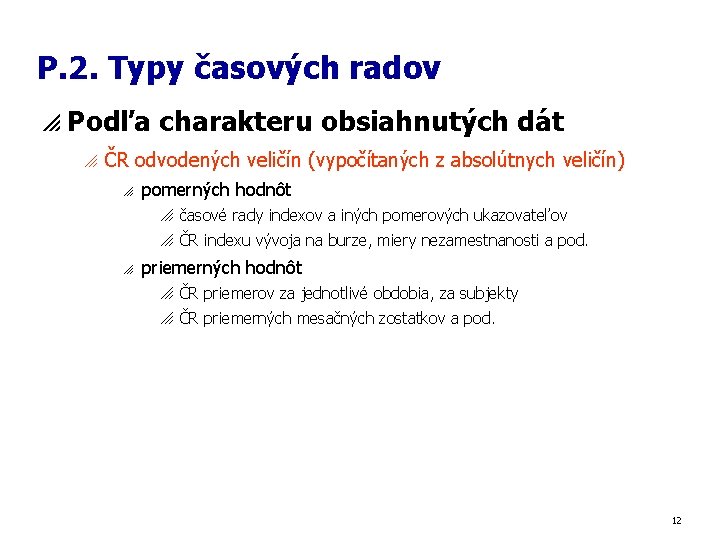 P.2. Typy časových radov

Podľa charakteru obsiahnutých dát

ČR odvodených veličín (vypočítaných z absolútnych veličín)

pomerných hodnôt

časové rady indexov a iných pomerových ukazovateľov

ČR indexu vývoja na burze, miery nezamestnanosti a pod.

priemerných hodnôt

ČR priemerov za jednotlivé obdobia, za subjekty

ČR priemerných mesačných zostatkov a pod.

12